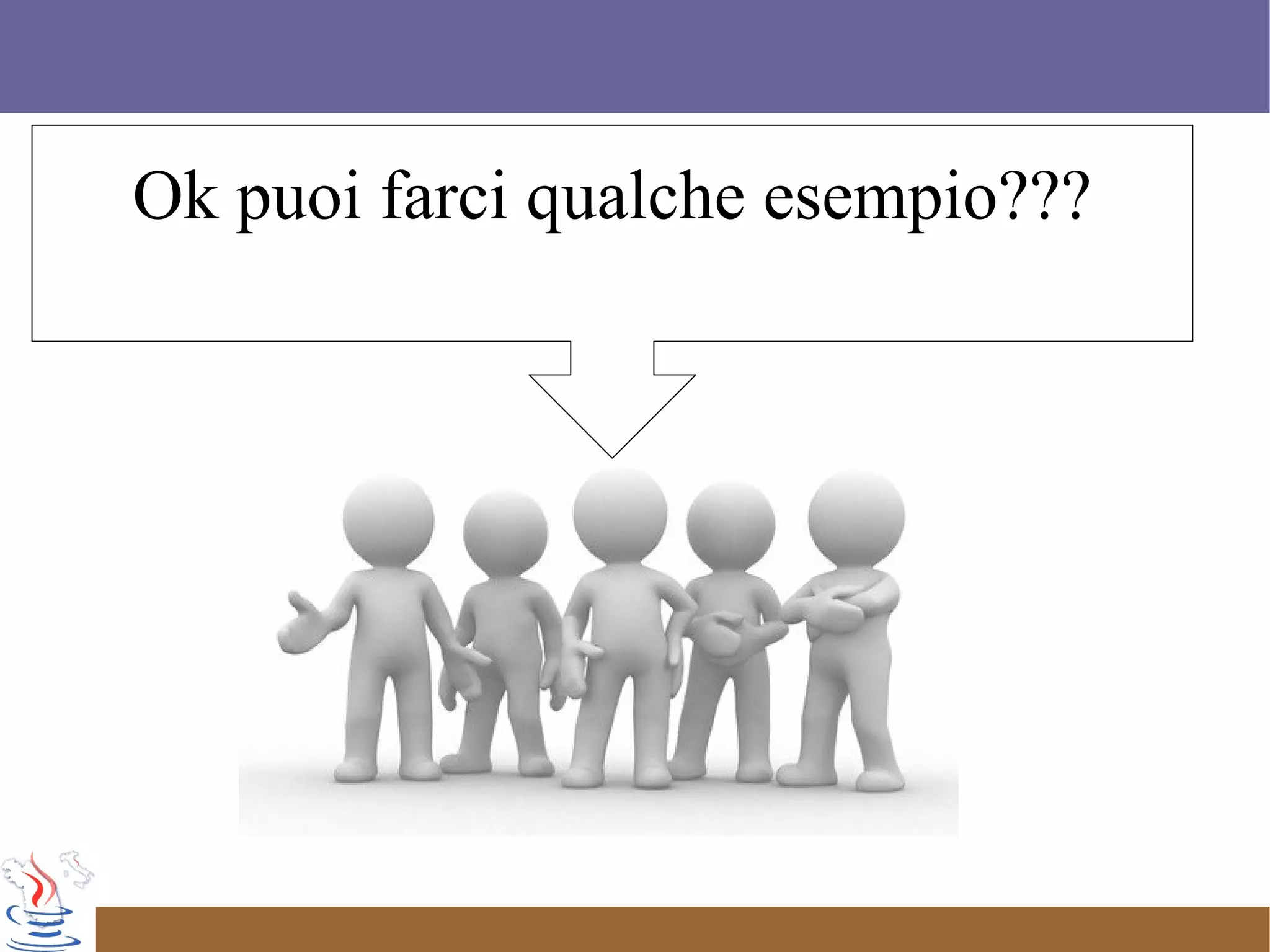 Ok puoi farci qualche esempio???